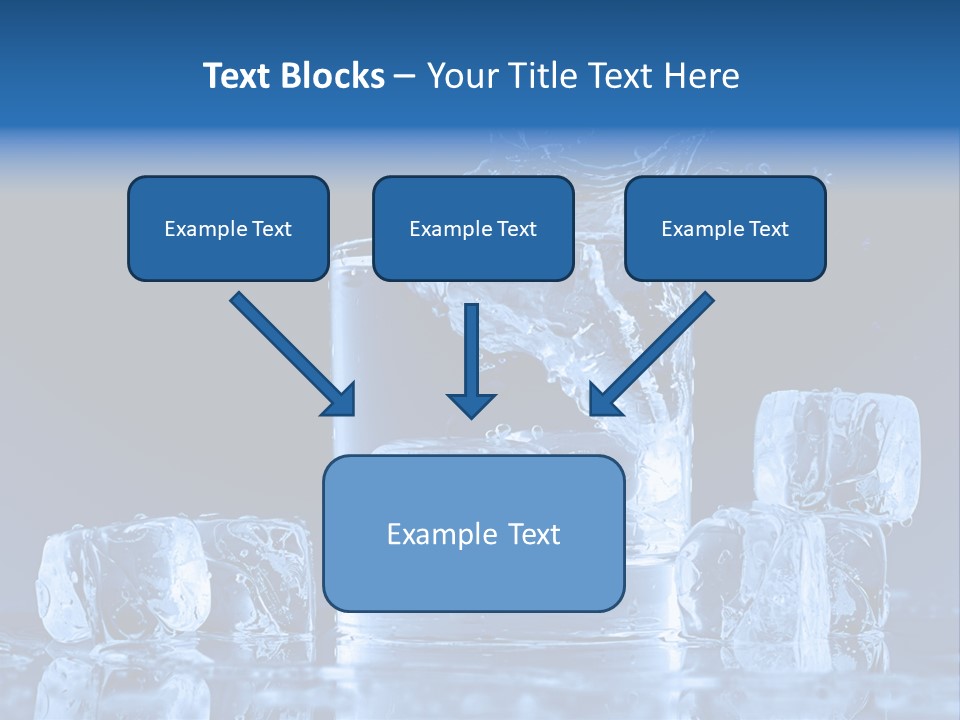 Text Blocks – Your Title Text Here

Example Text

Example Text

Example Text

Example Text